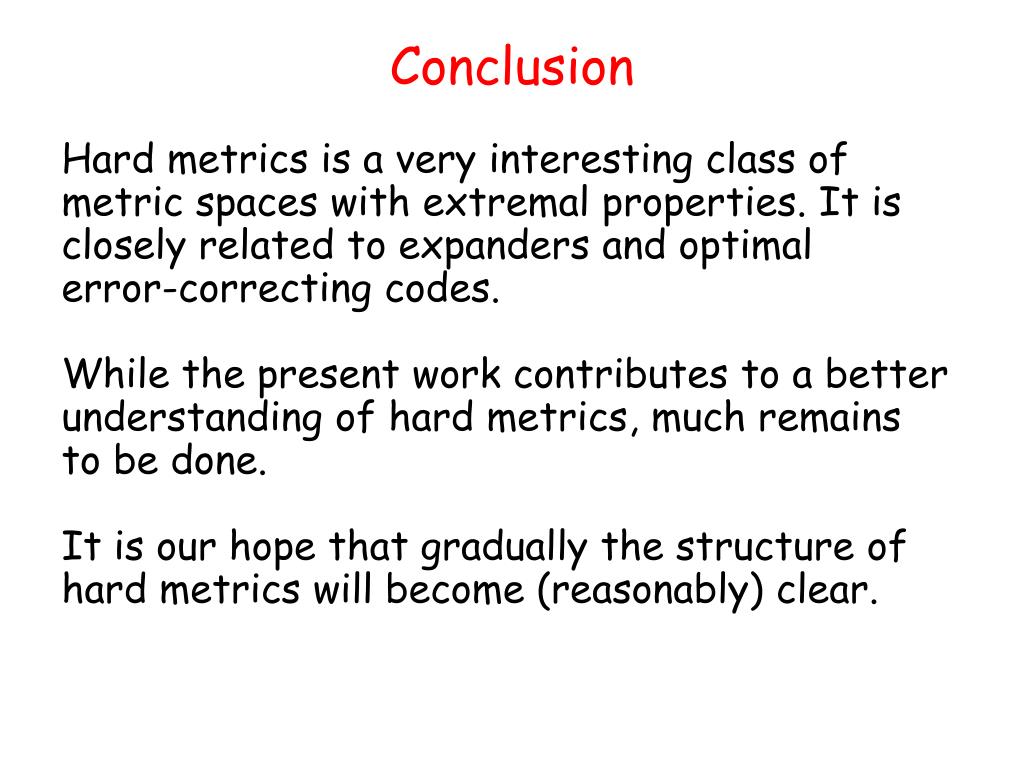 Conclusion

Hard metrics is a very interesting class of metric spaces with extremal properties. It is closely related to expanders and optimal error-correcting codes.

While the present work contributes to a better understanding of hard metrics, much remains to be done.

It is our hope that gradually the structure of hard metrics will become (reasonably) clear.